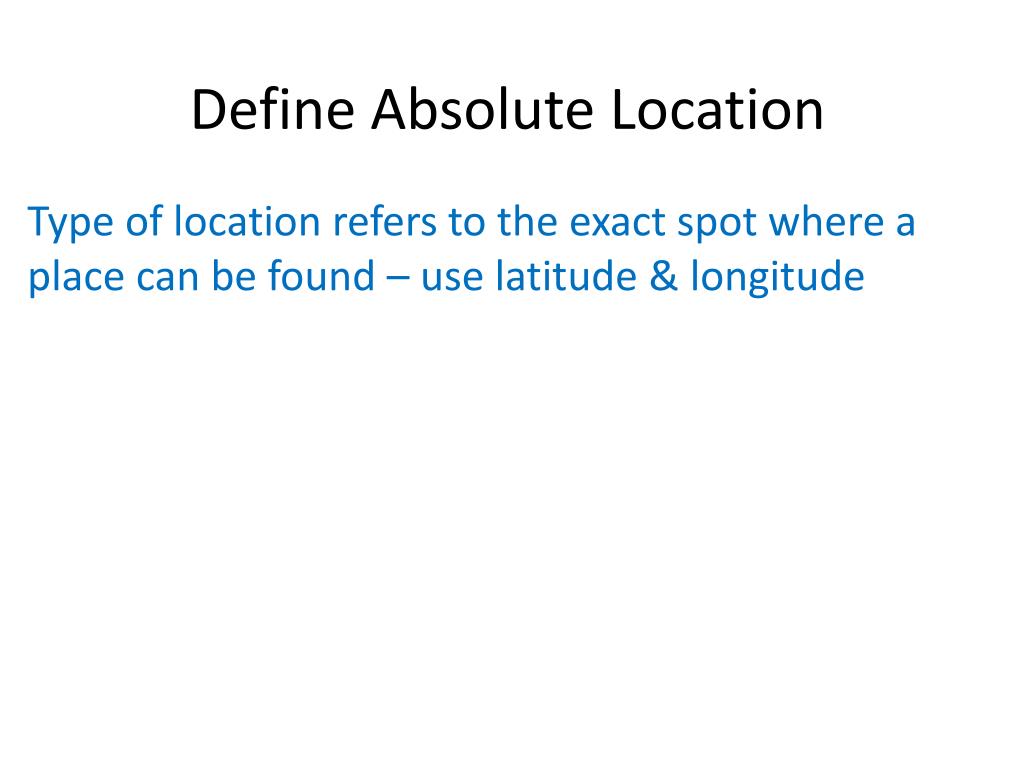 Define Absolute Location

Type of location refers to the exact spot where a place can be found – use latitude & longitude